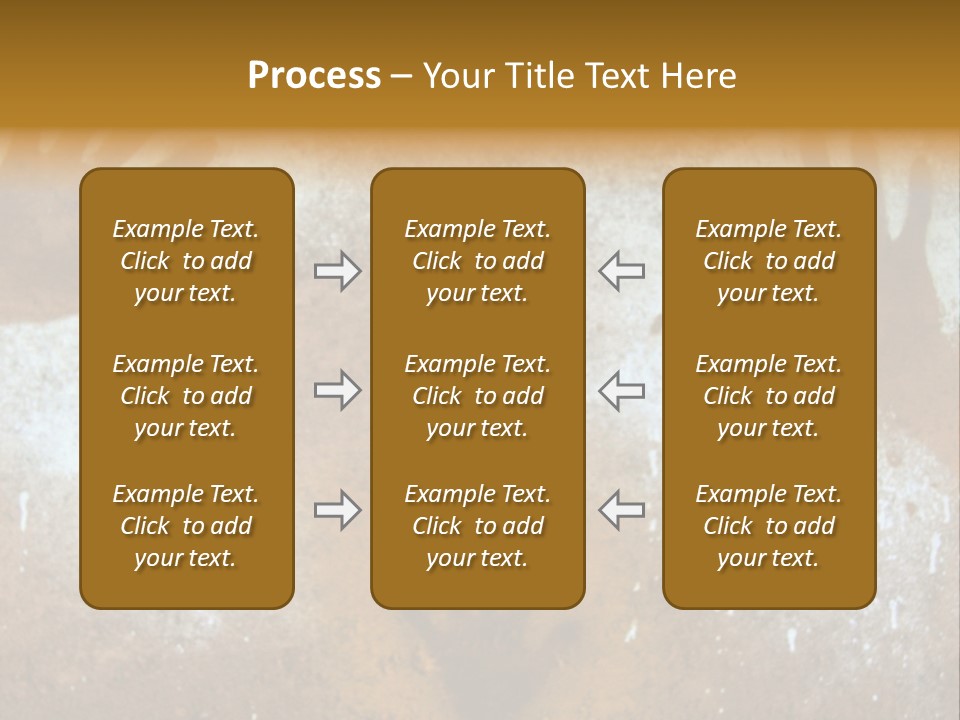 Process – Your Title Text Here

Example Text. Click to add your text.

Example Text. Click to add your text.

Example Text. Click to add your text.

Example Text. Click to add your text.

Example Text. Click to add your text.

Example Text. Click to add your text.

Example Text. Click to add your text.

Example Text. Click to add your text.

Example Text. Click to add your text.